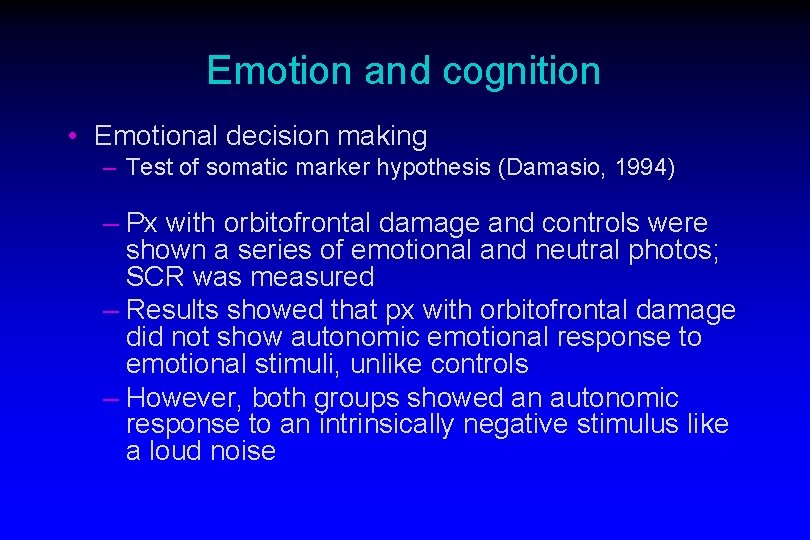 Emotion and cognition

• Emotional decision making
– Test of somatic marker hypothesis (Damasio, 1994)

– Px with orbitofrontal damage and controls were shown a series of emotional and neutral photos; SCR was measured
– Results showed that px with orbitofrontal damage did not show autonomic emotional response to emotional stimuli, unlike controls
– However, both groups showed an autonomic response to an intrinsically negative stimulus like a loud noise